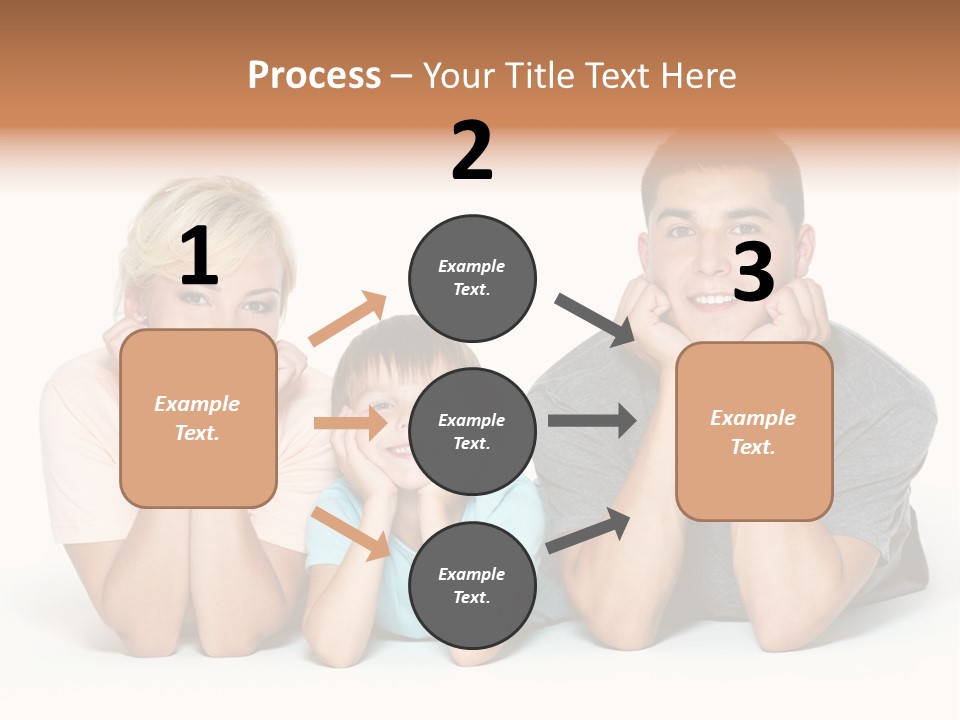 Process – Your Title Text Here

2

1

3

Example Text.

Example Text.

Example Text.

Example Text.

Example Text.